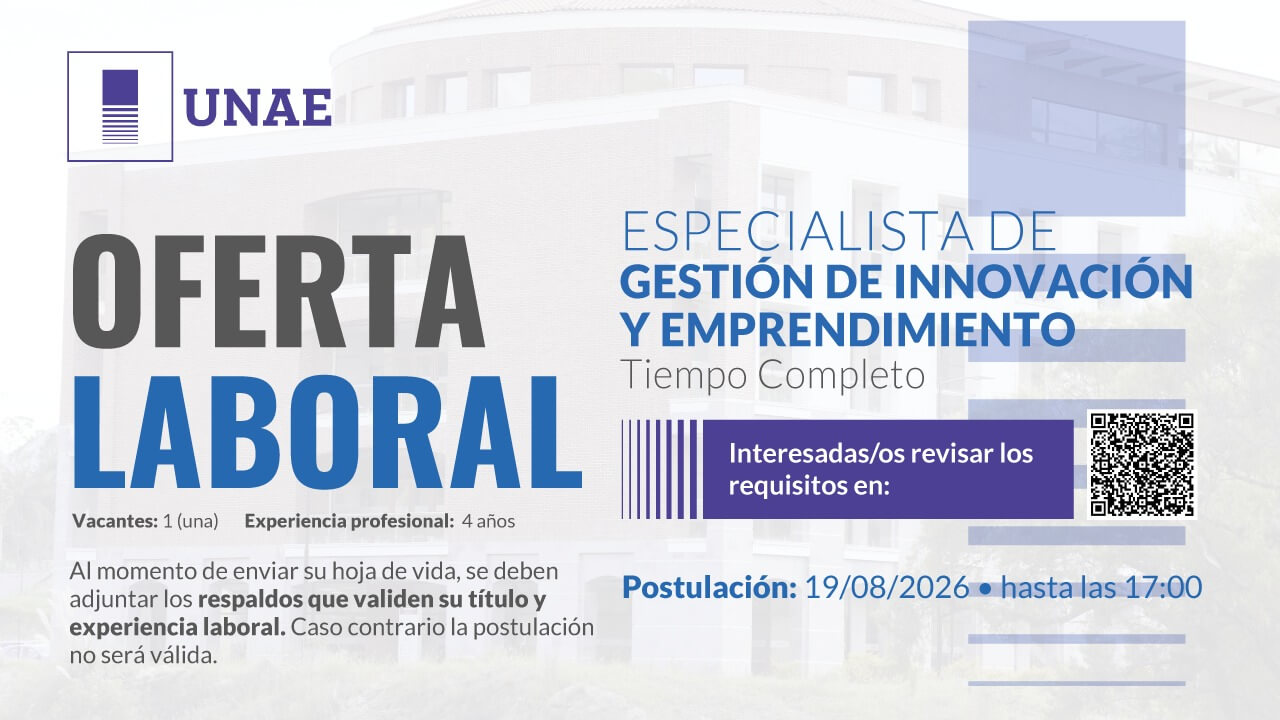 UNAE

OFERTA
LABORAL

Vacantes: 1 (una) Experiencia profesional: 4 años

Al momento de enviar su hoja de vida, se deben adjuntar los respaldos que validen su título y experiencia laboral. Caso contrario la postulación no será válida.

ESPECIALISTA DE
GESTIÓN DE INNOVACIÓN
Y EMPRENDIMIENTO
Tiempo Completo

Interesadas/os revisar los requisitos en:

Postulación: 19/08/2026 • hasta las 17:00